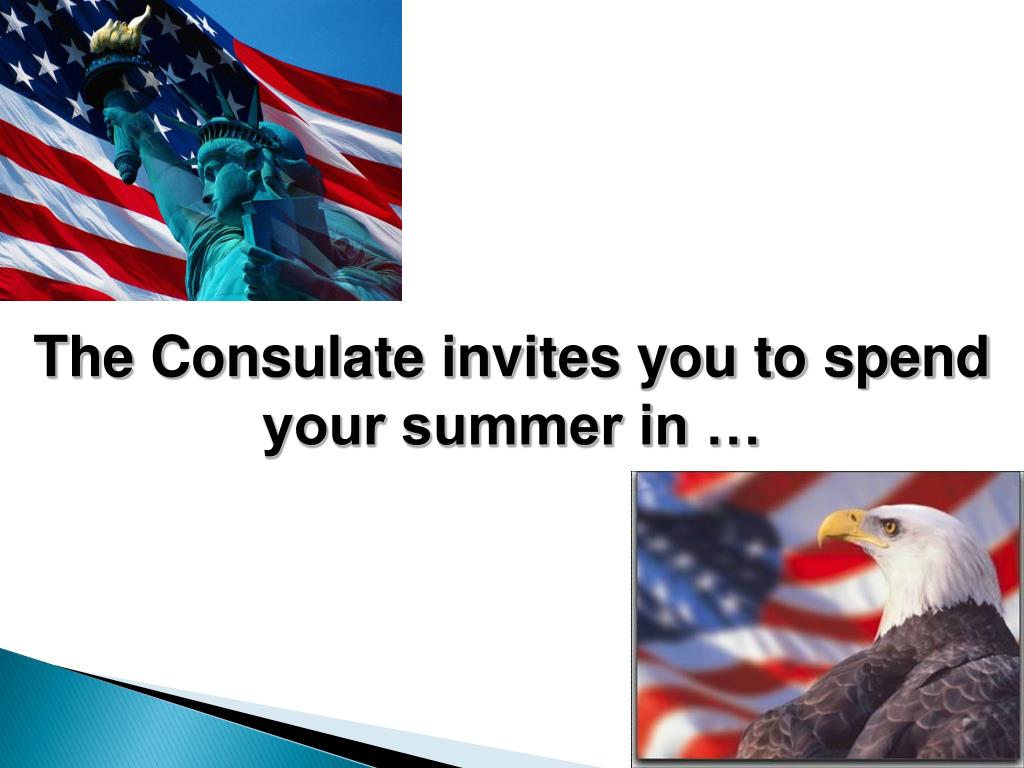 The Consulate invites you to spend your summer in …